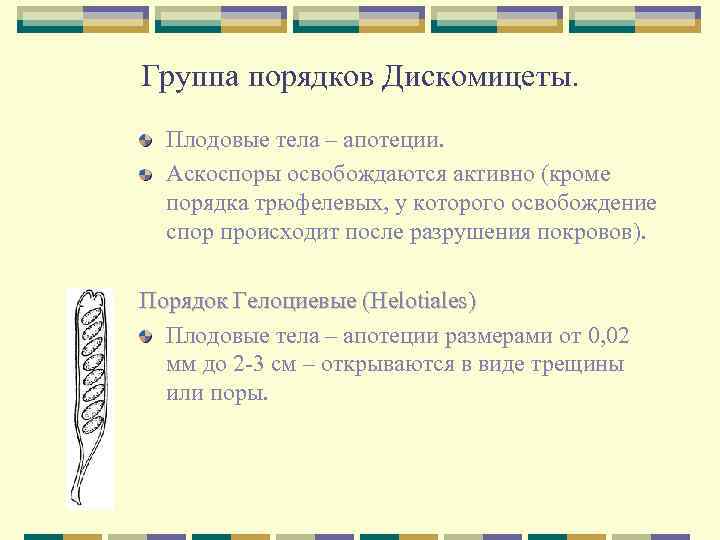 Группа порядков Дискомицеты.

Плодовые тела – апотеции.

Аскоспоры освобождаются активно (кроме порядка трюфелевых, у которого освобождение спор происходит после разрушения покровов).

Порядок Гелоциевые (Helotiales)

Плодовые тела – апотеции размерами от 0,02 мм до 2-3 см – открываются в виде трещины или поры.